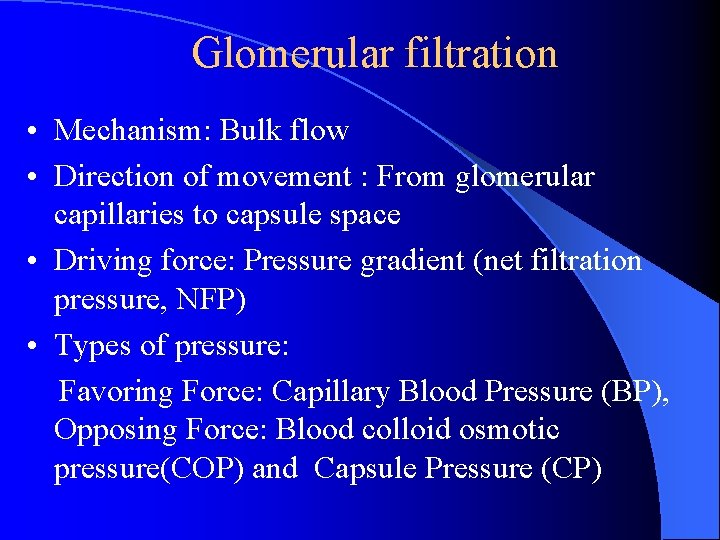 Glomerular filtration

• Mechanism: Bulk flow
• Direction of movement : From glomerular capillaries to capsule space
• Driving force: Pressure gradient (net filtration pressure, NFP)
• Types of pressure:

Favoring Force: Capillary Blood Pressure (BP), Opposing Force: Blood colloid osmotic pressure(COP) and Capsule Pressure (CP)